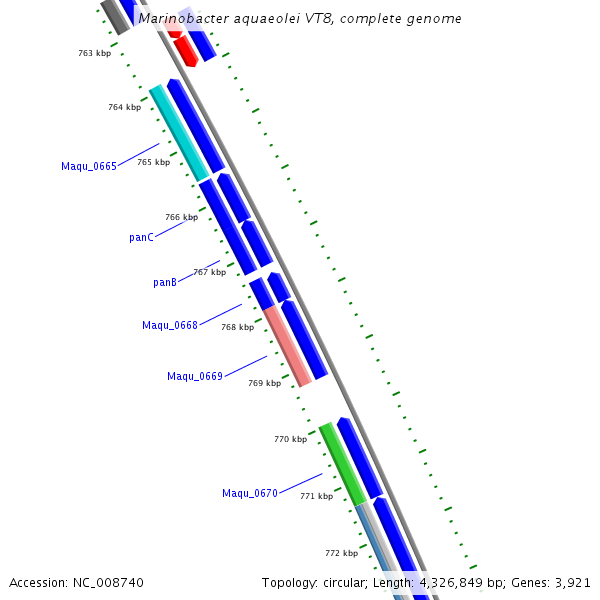 Marinobacter aquaeolei VT8, complete genome

763 kbp

764 kbp

Maqu_0665

765 kbp

766 kbp

panC

767 kbp

panB

Maqu_0668

768 kbp

Maqu_0669

769 kbp

770 kbp

Maqu_0670

771 kbp

772 kbp

Accession: NC_008740

Topology: circular; Length: 4,326,849 bp; Genes: 3,921